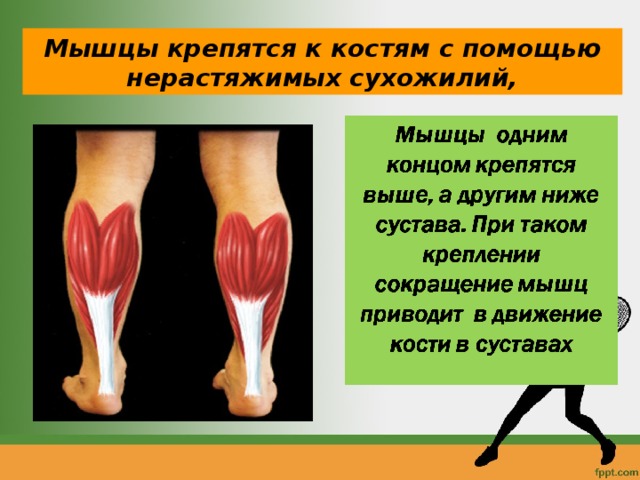 Мышцы крепятся к костям с помощью нерастяжимых сухожилий,

Мышцы одним концом крепятся выше, а другим ниже сустава. При таком креплении сокращение мышц приводит в движение кости в суставах

fppt.com